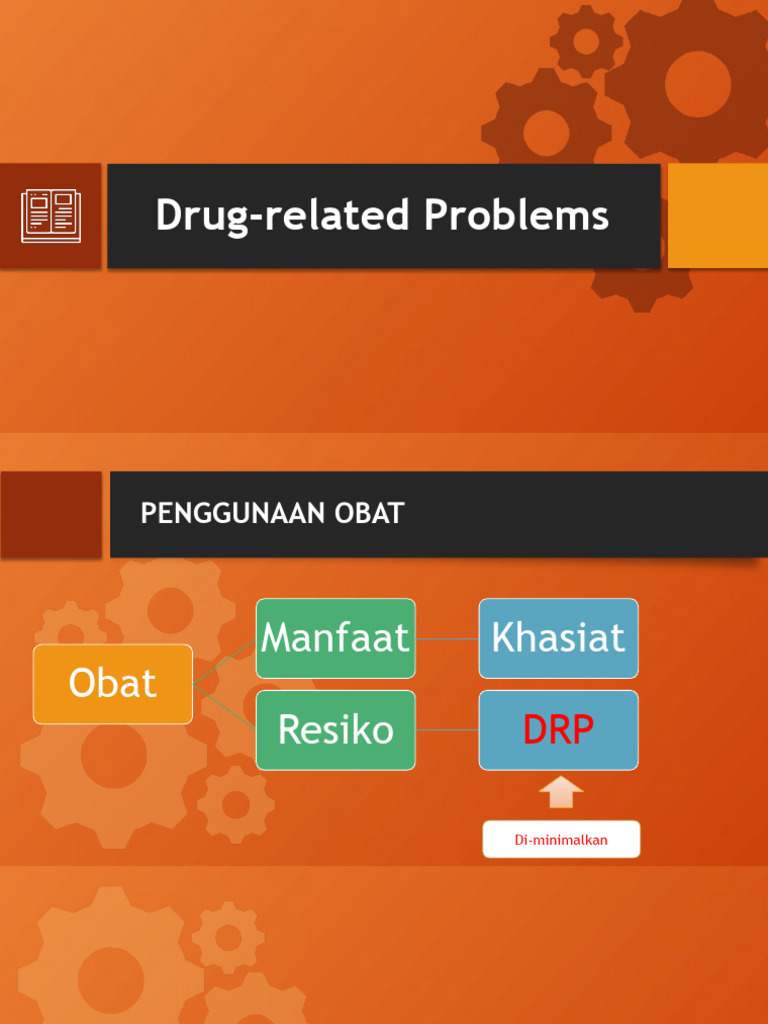 Drug-related Problems

PENGGUNAAN OBAT

Obat

Manfaat

Khasiat

Resiko

DRP

Di-minimalkan